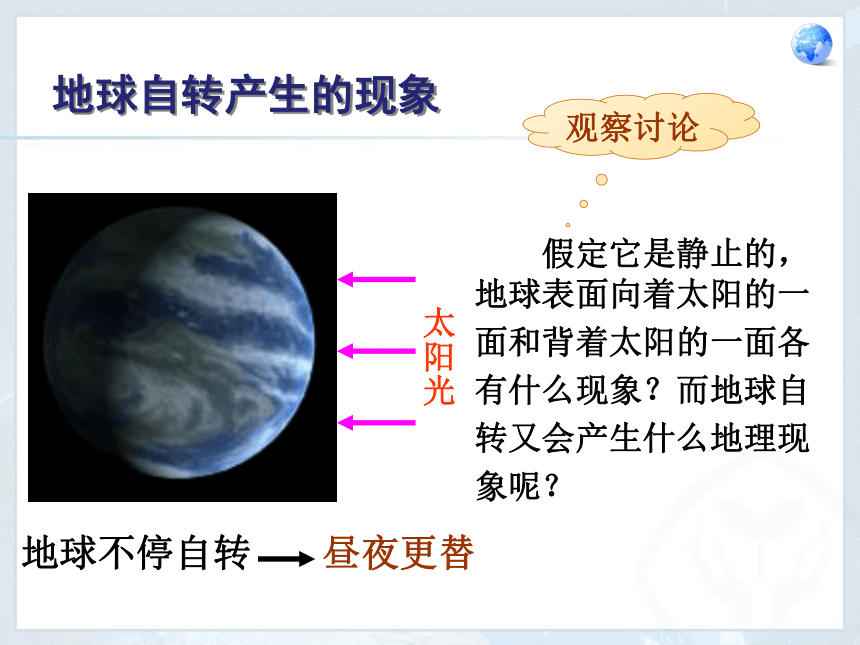 地球自转产生的现象

观察讨论

太阳光

假定它是静止的，地球表面向着太阳的一面和背着太阳的一面各有什么现象？而地球自转又会产生什么地理现象呢？

地球不停自转 → 昼夜更替